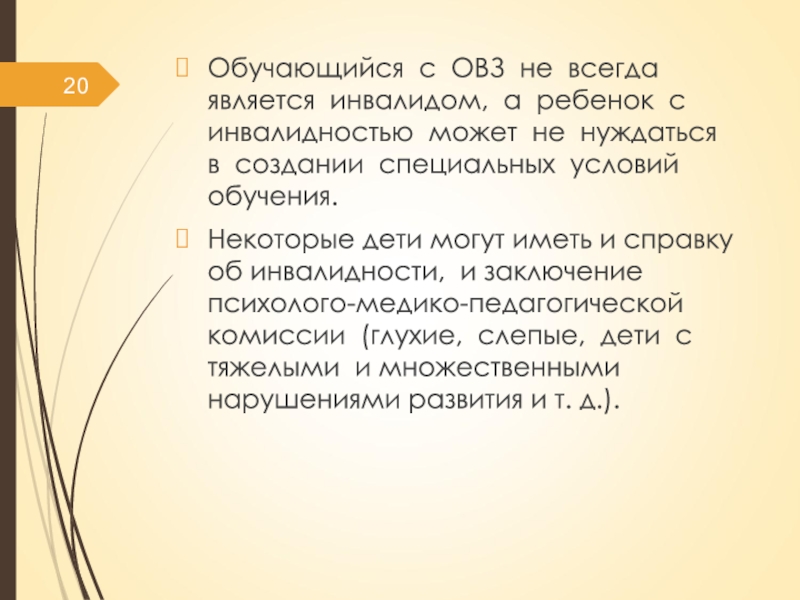 20

Обучающийся с ОВЗ не всегда является инвалидом, а ребенок с инвалидностью может не нуждаться в создании специальных условий обучения.

Некоторые дети могут иметь и справку об инвалидности, и заключение психолого-медико-педагогической комиссии (глухие, слепые, дети с тяжелыми и множественными нарушениями развития и т. д.).